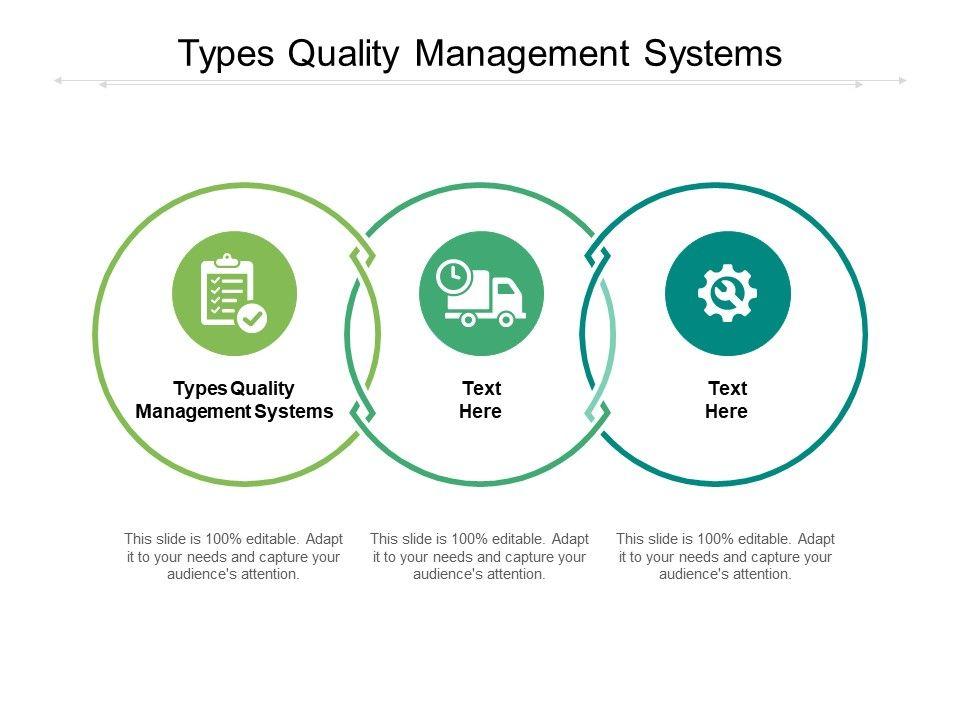 Types Quality Management Systems

Types Quality Management Systems

Text Here

Text Here

This slide is 100% editable. Adapt it to your needs and capture your audience's attention.

This slide is 100% editable. Adapt it to your needs and capture your audience's attention.

This slide is 100% editable. Adapt it to your needs and capture your audience's attention.